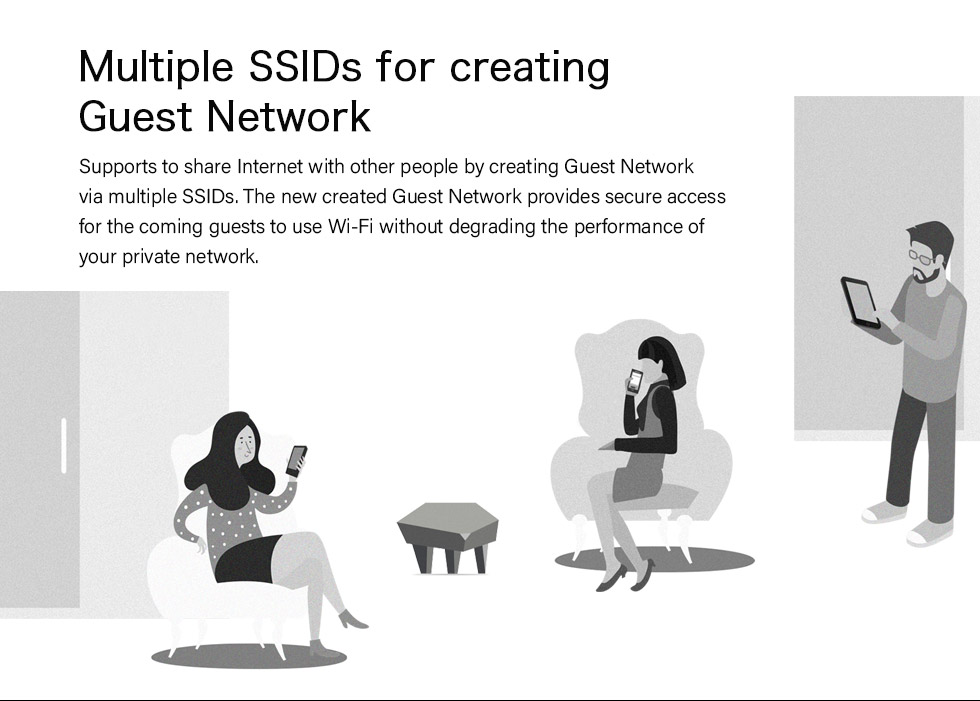 Multiple SSIDs for creating Guest Network

Supports to share Internet with other people by creating Guest Network via multiple SSIDs. The new created Guest Network provides secure access for the coming guests to use Wi-Fi without degrading the performance of your private network.